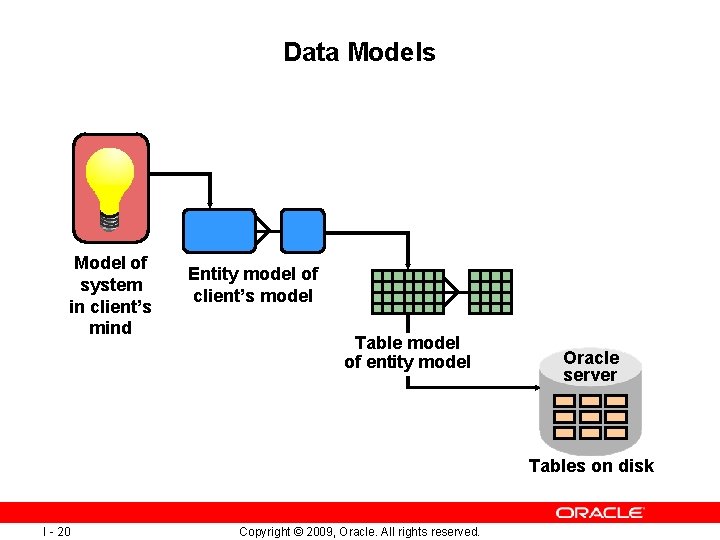 Data Models

Model of system in client's mind

Entity model of client's model

Table model of entity model

Oracle server

Tables on disk

ORACLE

I - 20

Copyright © 2009, Oracle. All rights reserved.